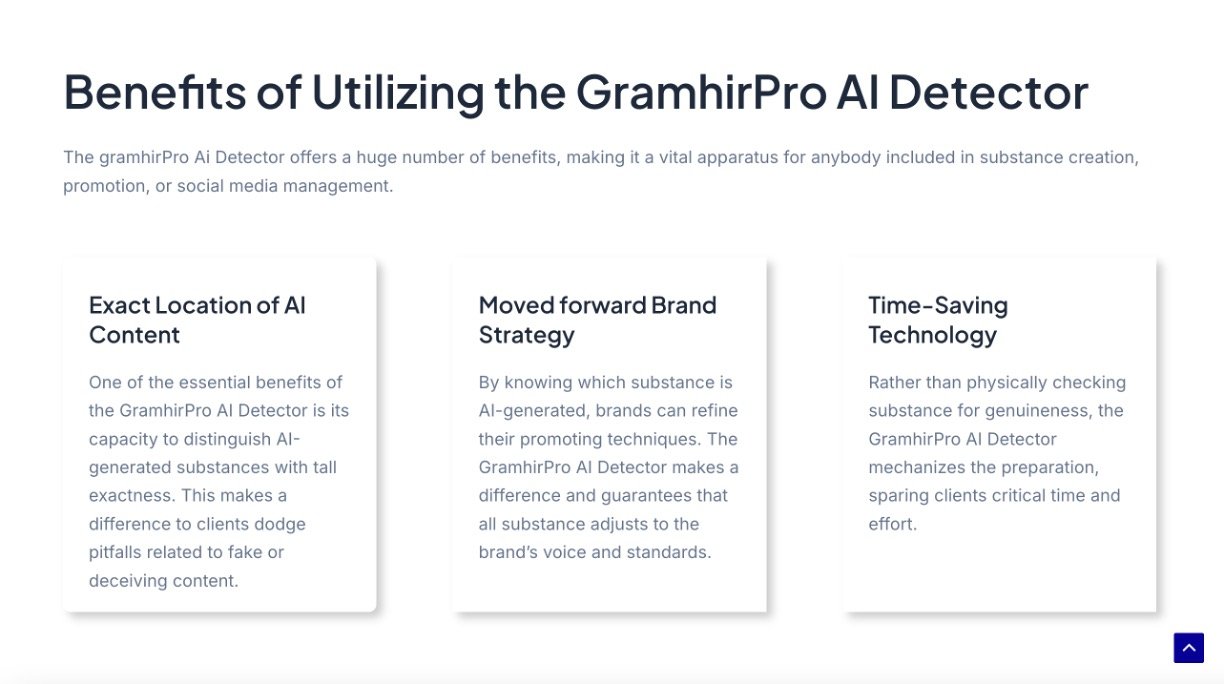 Benefits of Utilizing the GramhirPro AI Detector

The gramhirPro Ai Detector offers a huge number of benefits, making it a vital apparatus for anybody included in substance creation, promotion, or social media management.

Exact Location of AI Content

One of the essential benefits of the GramhirPro AI Detector is its capacity to distinguish AI-generated substances with tall exactness. This makes a difference to clients dodge pitfalls related to fake or deceiving content.

Moved forward Brand Strategy

By knowing which substance is AI-generated, brands can refine their promoting techniques. The GramhirPro AI Detector makes a difference and guarantees that all substance adjusts to the brand's voice and standards.

Time-Saving Technology

Rather than physically checking substance for genuineness, the GramhirPro AI Detector mechanizes the preparation, sparing clients critical time and effort.